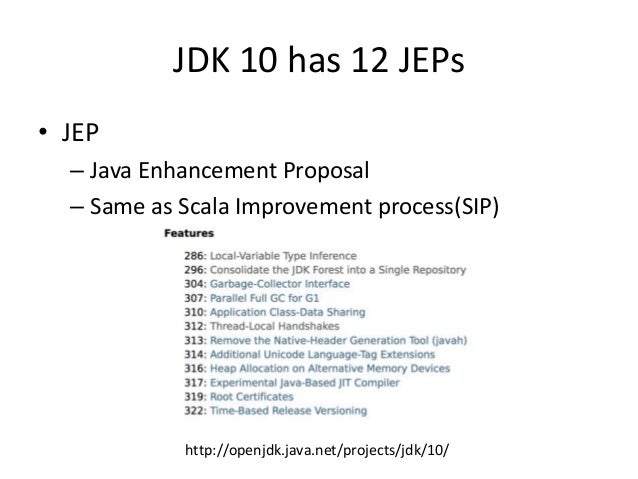 JDK 10 has 12 JEPs

• JEP
– Java Enhancement Proposal
– Same as Scala Improvement process(SIP)

Features

286: Local-Variable Type Inference
296: Consolidate the JDK Forest into a Single Repository
304: Garbage-Collector Interface
307: Parallel Full GC for G1
310: Application Class-Data Sharing
312: Thread-Local Handshakes
313: Remove the Native-Header Generation Tool (javah)
314: Additional Unicode Language-Tag Extensions
316: Heap Allocation on Alternative Memory Devices
317: Experimental Java-Based JIT Compiler
319: Root Certificates
322: Time-Based Release Versioning

http://openjdk.java.net/projects/jdk/10/